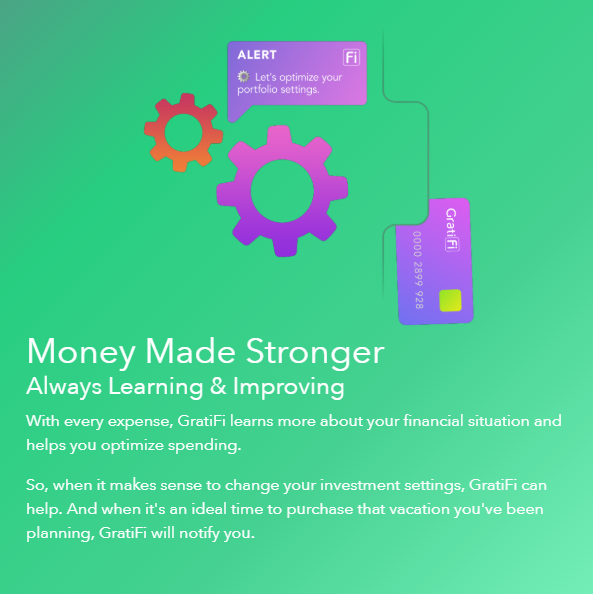 ALERT
Fi
Let's optimize your portfolio settings.

GratiFi
0000 2899 928

Money Made Stronger
Always Learning & Improving

With every expense, GratiFi learns more about your financial situation and helps you optimize spending.

So, when it makes sense to change your investment settings, GratiFi can help. And when it's an ideal time to purchase that vacation you've been planning, GratiFi will notify you.